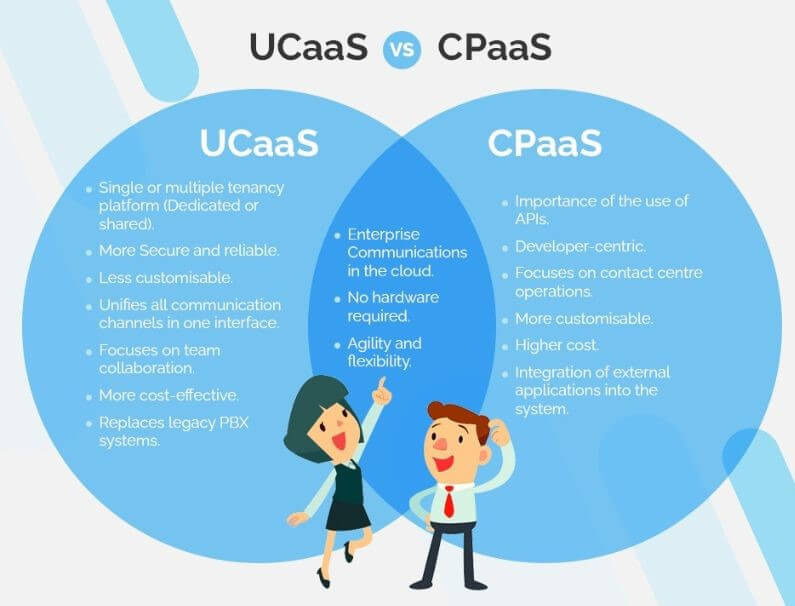 UCaaS vs CPaaS

UCaaS

- Single or multiple tenancy platform (Dedicated or shared).
- More Secure and reliable.
- Less customisable.
- Unifies all communication channels in one interface.
- Focuses on team collaboration.
- More cost-effective.
- Replaces legacy PBX systems.

- Enterprise Communications in the cloud.
- No hardware required.
- Agility and flexibility.

CPaaS

- Importance of the use of APIs.
- Developer-centric.
- Focuses on contact centre operations.
- More customisable.
- Higher cost.
- Integration of external applications into the system.